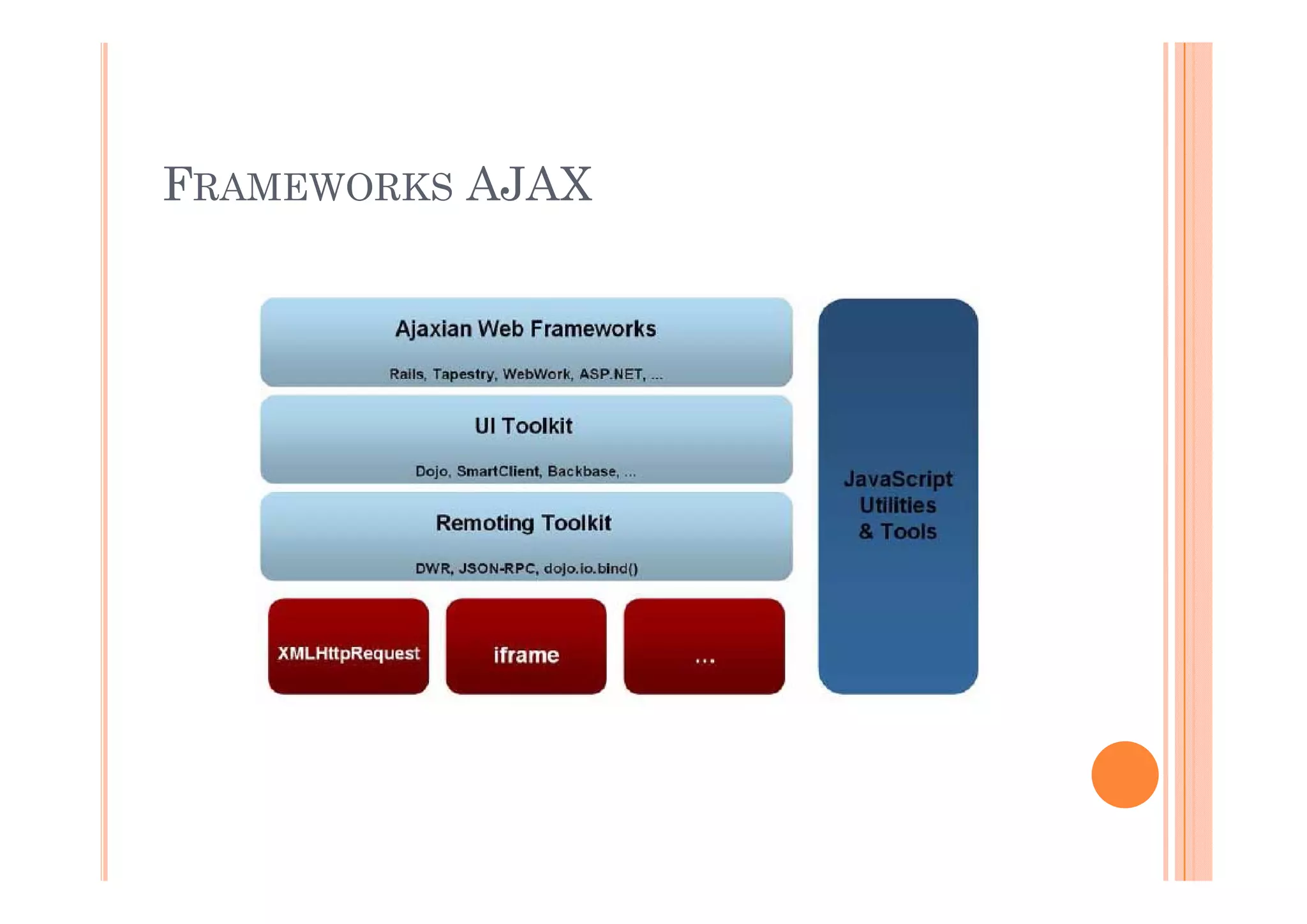 FRAMEWORKS AJAX

Ajaxian Web Frameworks

Rails, Tapestry, WebWork, ASP.NET, ...

UI Toolkit

Dojo, SmartClient, Backbase, ...

Remoting Toolkit

DWR, JSON-RPC, dojo.io.bind()

XMLHttpRequest

iframe

...

JavaScript Utilities & Tools